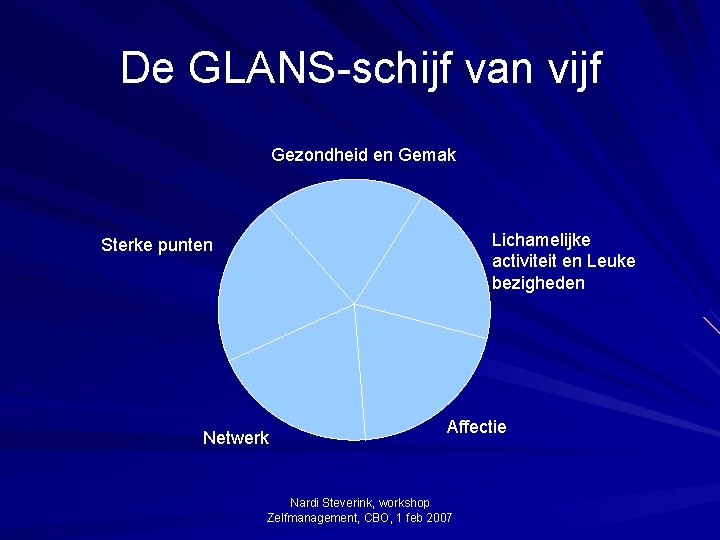 De GLANS-schijf van vijf

Gezondheid en Gemak

Lichamelijke activiteit en Leuke bezigheden

Affectie

Netwerk

Sterke punten

Nardi Steverink, workshop
Zelfmanagement, CBO, 1 feb 2007